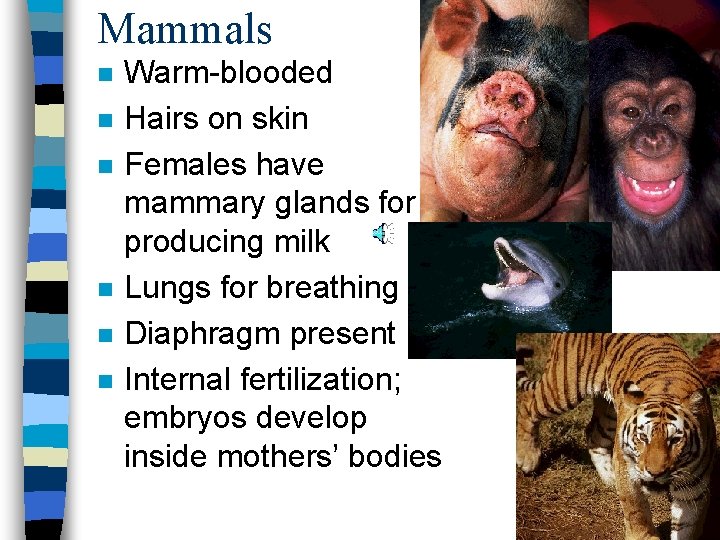 Mammals

- Warm-blooded
- Hairs on skin
- Females have mammary glands for producing milk
- Lungs for breathing
- Diaphragm present
- Internal fertilization; embryos develop inside mothers' bodies